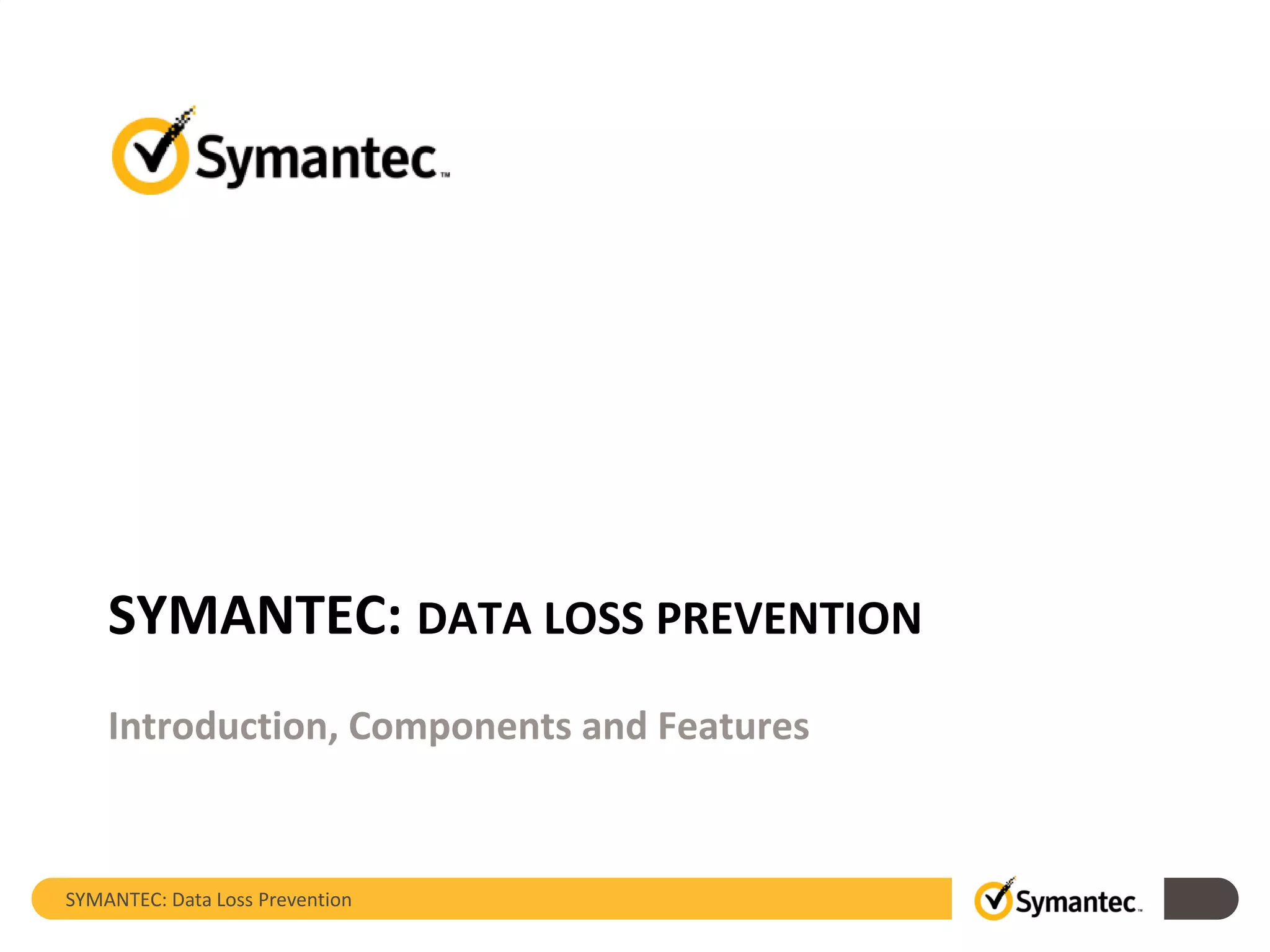 Symantec™

SYMANTEC: DATA LOSS PREVENTION

Introduction, Components and Features

SYMANTEC: Data Loss Prevention

Symantec™